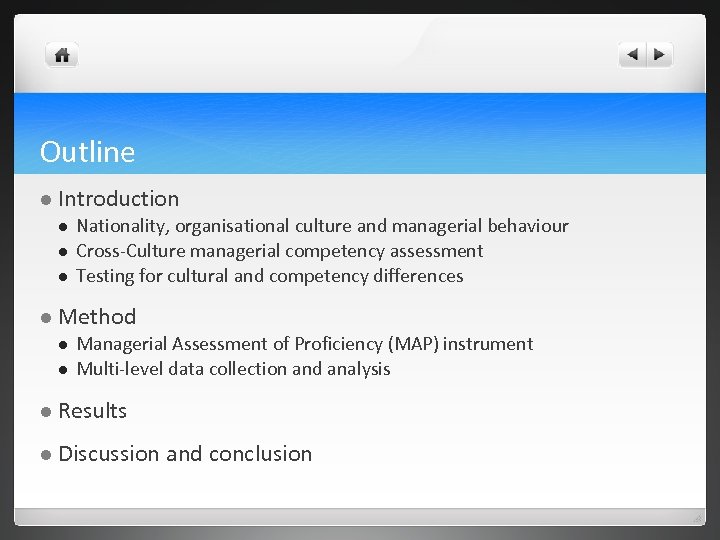 Outline

- Introduction
  - Nationality, organisational culture and managerial behaviour
  - Cross-Culture managerial competency assessment
  - Testing for cultural and competency differences
- Method
  - Managerial Assessment of Proficiency (MAP) instrument
  - Multi-level data collection and analysis
- Results
- Discussion and conclusion